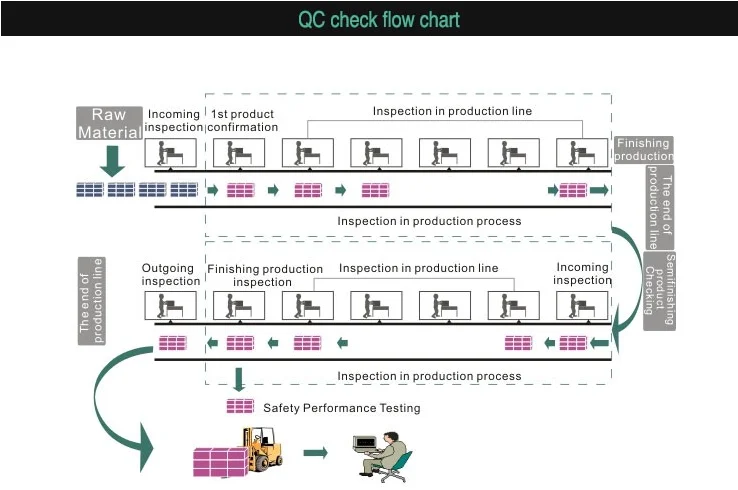 QC check flow chart

Raw Material

Incoming inspection

1st product confirmation

Inspection in production line

Finishing production

The end of production line

Inspection in production process

Semifinishing product Checking

The end of production line

Outgoing inspection

Finishing production inspection

Inspection in production line

Incoming inspection

Inspection in production process

Safety Performance Testing